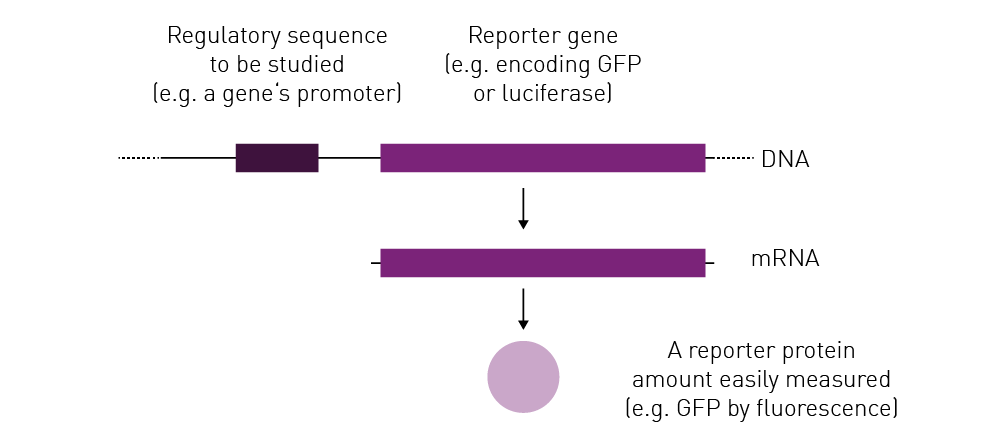 Regulatory sequence to be studied (e.g. a gene's promoter)

Reporter gene (e.g. encoding GFP or luciferase)

DNA

mRNA

A reporter protein amount easily measured (e.g. GFP by fluorescence)